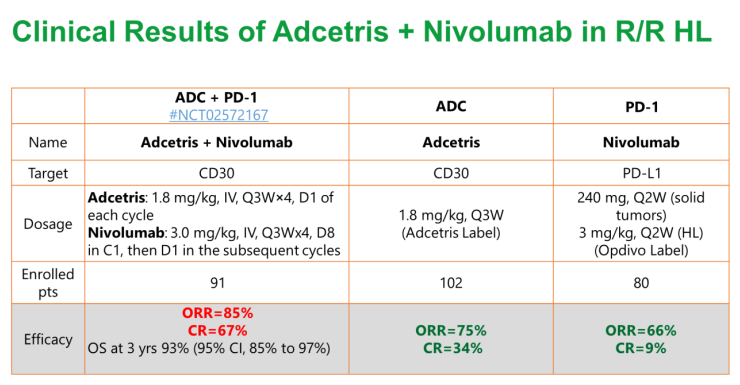 Clinical Results of Adcetris + Nivolumab in R/R HL

| | ADC + PD-1 #NCT02572167 | ADC | PD-1 |
|---|---|---|---|
| Name | Adcetris + Nivolumab | Adcetris | Nivolumab |
| Target | CD30 | CD30 | PD-L1 |
| Dosage | Adcetris: 1.8 mg/kg, IV, Q3W×4, D1 of each cycle Nivolumab: 3.0 mg/kg, IV, Q3Wx4, D8 in C1, then D1 in the subsequent cycles | 1.8 mg/kg, Q3W (Adcetris Label) | 240 mg, Q2W (solid tumors) 3 mg/kg, Q2W (HL) (Opdivo Label) |
| Enrolled pts | 91 | 102 | 80 |
| Efficacy | ORR=85% CR=67% OS at 3 yrs 93% (95% CI, 85% to 97%) | ORR=75% CR=34% | ORR=66% CR=9% |